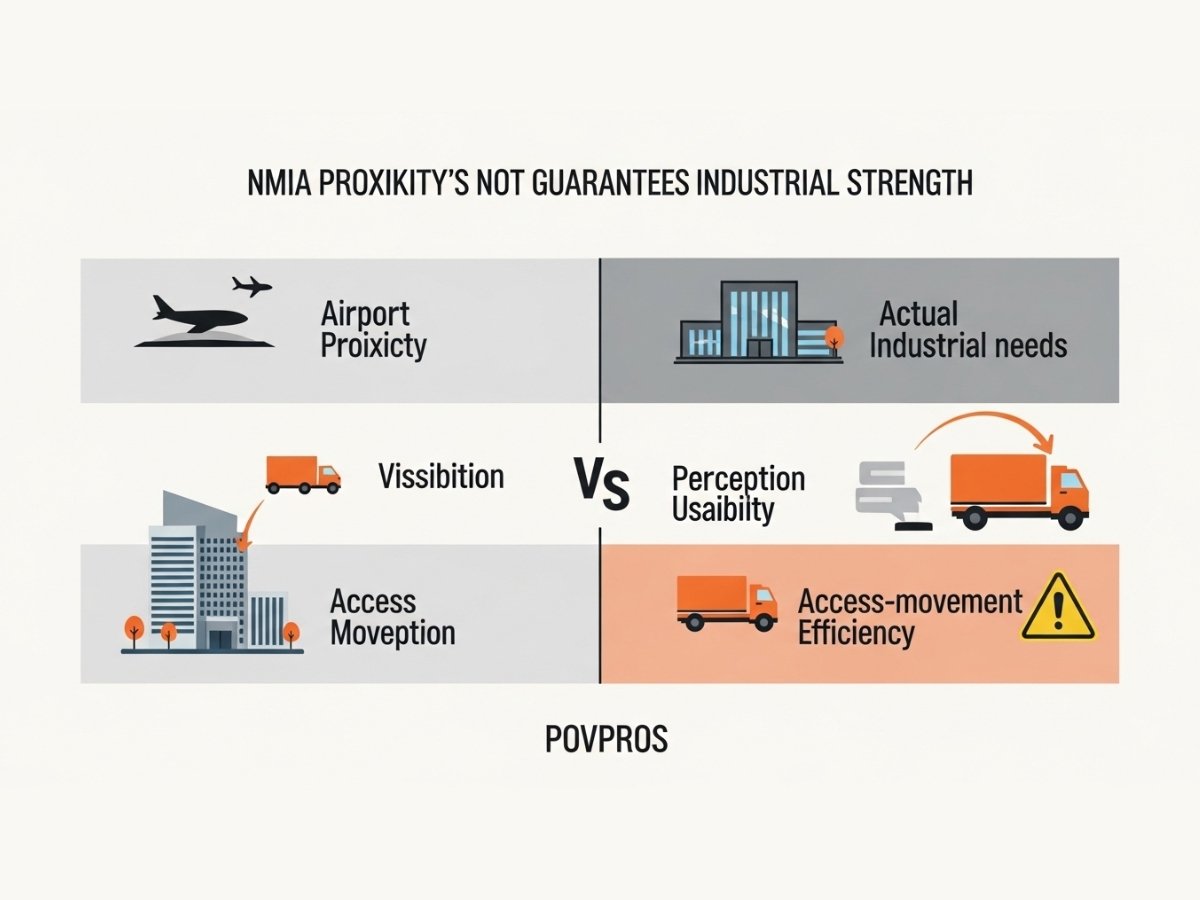 NMIA PROXIKITY'S NOT GUARANTEES INDUSTRIAL STRENGTH

Airport Proixicty

Actual Industrial needs

Vissibition

Vs

Perception Usaibilty

Access Moveption

Access-movement Efficiency

POVPROS